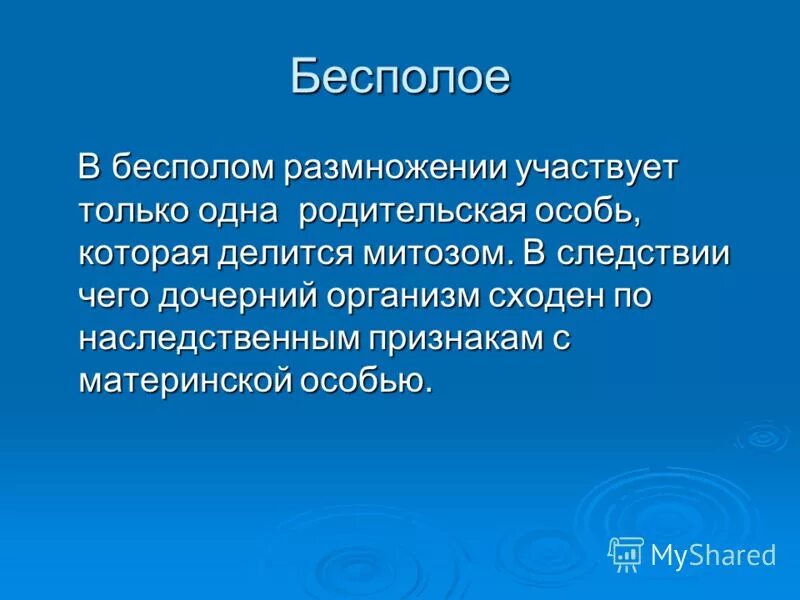 Бесполое

В бесполом размножении участвует только одна родительская особь, которая делится митозом. В следствии чего дочерний организм сходен по наследственным признакам с материнской особью.

MyShared